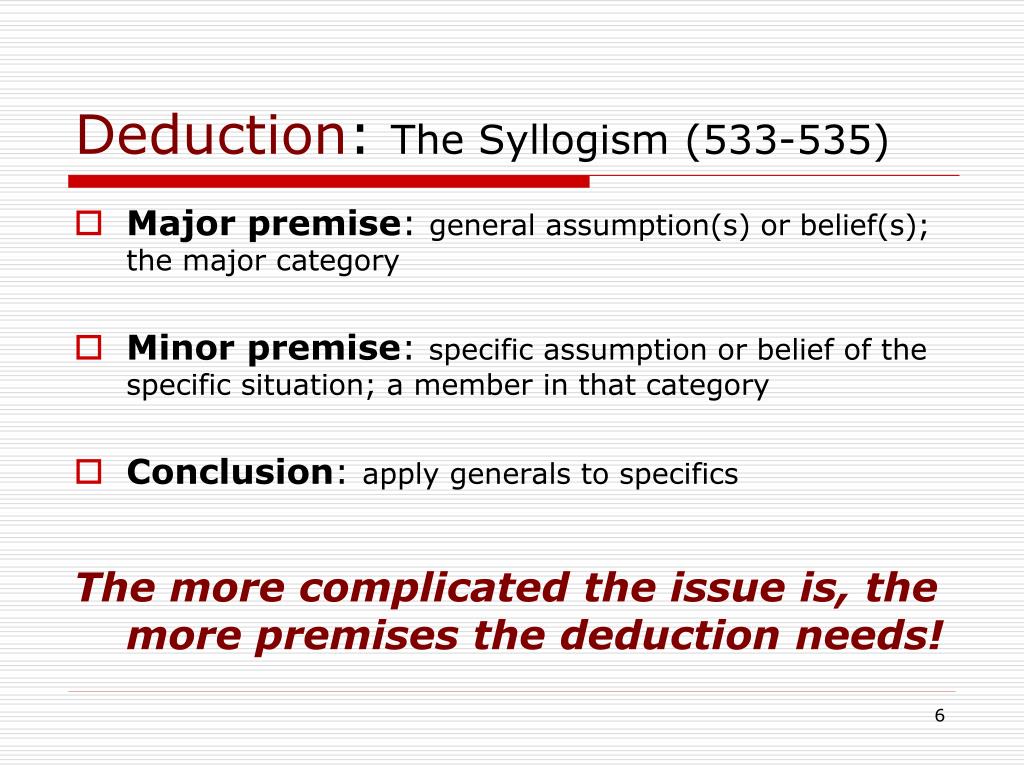 Deduction: The Syllogism (533-535)

Major premise: general assumption(s) or belief(s); the major category

Minor premise: specific assumption or belief of the specific situation; a member in that category

Conclusion: apply generals to specifics

The more complicated the issue is, the more premises the deduction needs!

6